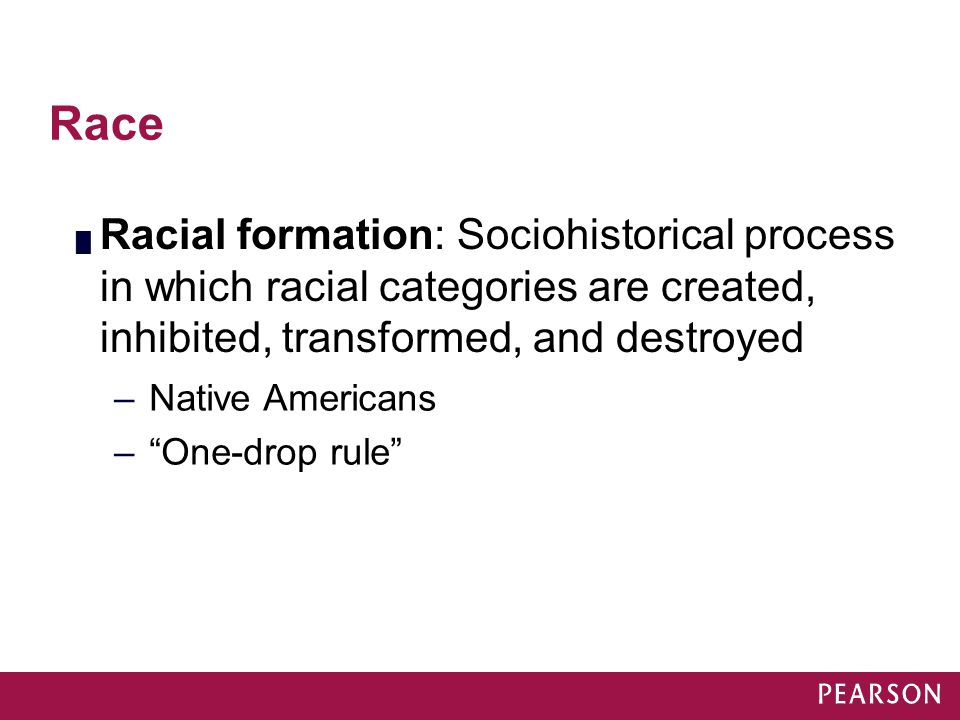 Race

Racial formation: Sociohistorical process in which racial categories are created, inhibited, transformed, and destroyed

– Native Americans

– “One-drop rule”

PEARSON